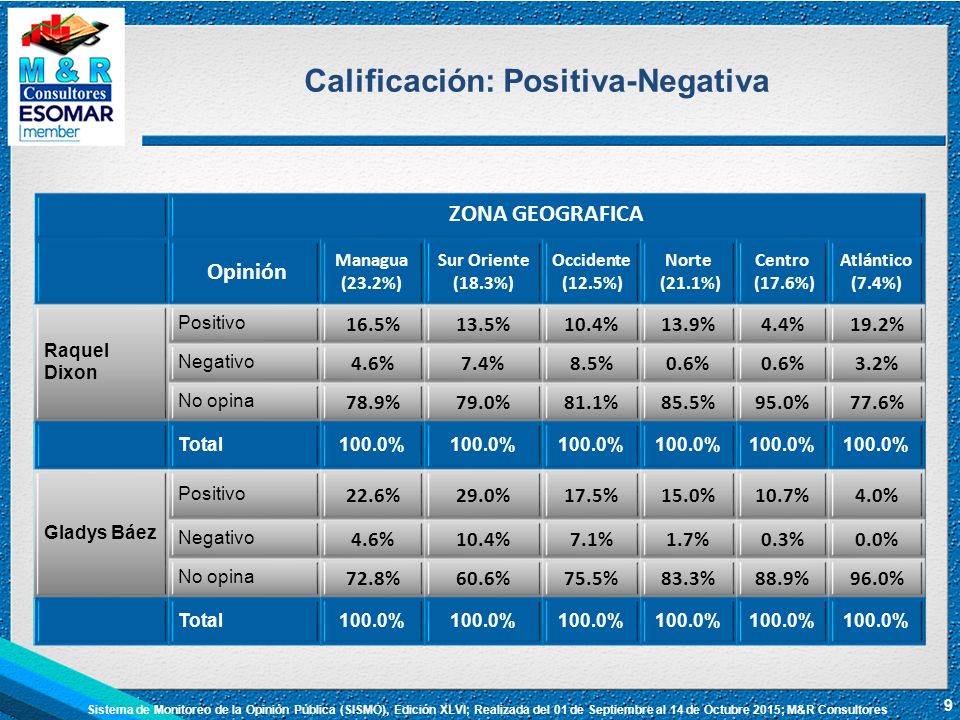 M & R
Consultores
ESOMAR
member

Calificación: Positiva-Negativa

| | ZONA GEOGRAFICA | | | | | | |
|---|---|---|---|---|---|---|---|
| | Opinión | Managua (23.2%) | Sur Oriente (18.3%) | Occidente (12.5%) | Norte (21.1%) | Centro (17.6%) | Atlántico (7.4%) |
| Raquel Dixon | Positivo | 16.5% | 13.5% | 10.4% | 13.9% | 4.4% | 19.2% |
| | Negativo | 4.6% | 7.4% | 8.5% | 0.6% | 0.6% | 3.2% |
| | No opina | 78.9% | 79.0% | 81.1% | 85.5% | 95.0% | 77.6% |
| | Total | 100.0% | 100.0% | 100.0% | 100.0% | 100.0% | 100.0% |
| Gladys Báez | Positivo | 22.6% | 29.0% | 17.5% | 15.0% | 10.7% | 4.0% |
| | Negativo | 4.6% | 10.4% | 7.1% | 1.7% | 0.3% | 0.0% |
| | No opina | 72.8% | 60.6% | 75.5% | 83.3% | 88.9% | 96.0% |
| | Total | 100.0% | 100.0% | 100.0% | 100.0% | 100.0% | 100.0% |

Sistema de Monitoreo de la Opinión Pública (SISMO), Edición XLVI; Realizada del 01 de Septiembre al 14 de Octubre 2015; M&R Consultores

9